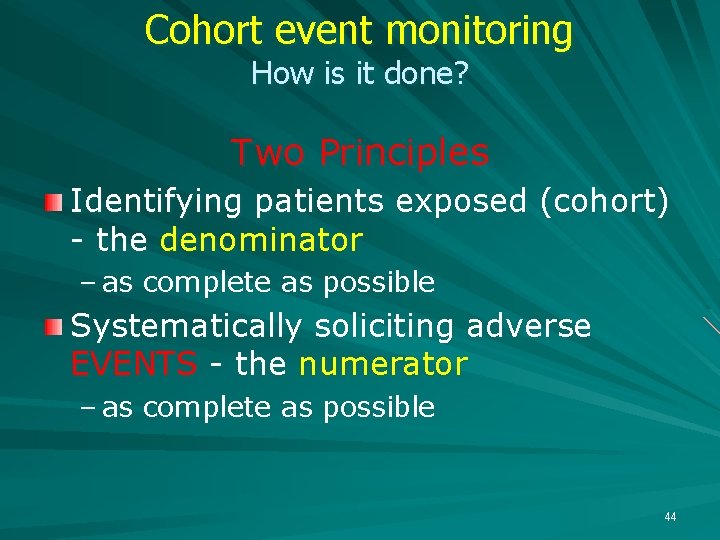 Cohort event monitoring
How is it done?

Two Principles

Identifying patients exposed (cohort) - the denominator

– as complete as possible

Systematically soliciting adverse EVENTS - the numerator

– as complete as possible

44